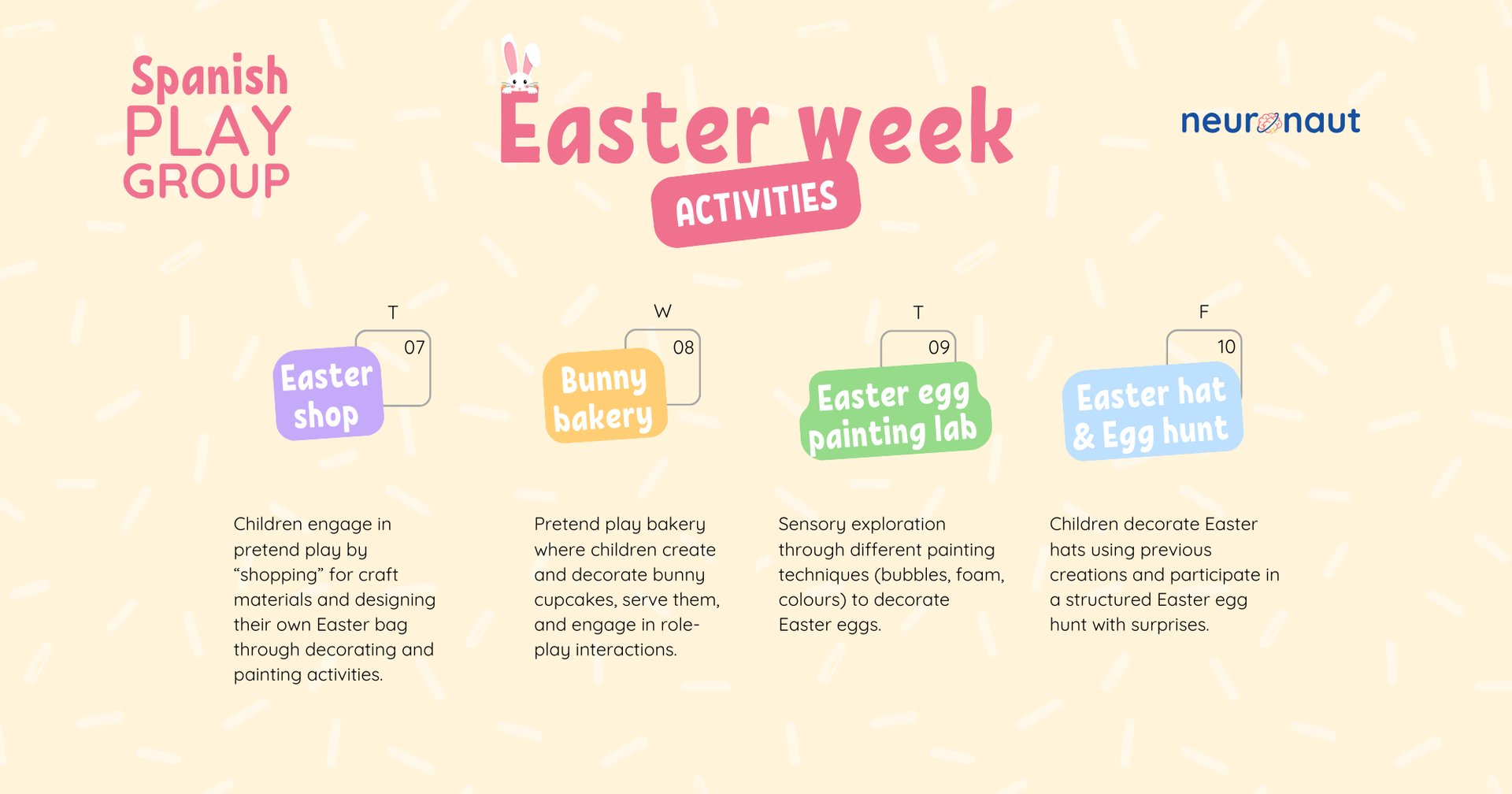 Spanish PLAY GROUP

Easter week
ACTIVITIES

neuronaut

T
07
Easter shop

Children engage in pretend play by “shopping” for craft materials and designing their own Easter bag through decorating and painting activities.

W
08
Bunny bakery

Pretend play bakery where children create and decorate bunny cupcakes, serve them, and engage in role-play interactions.

T
09
Easter egg painting lab

Sensory exploration through different painting techniques (bubbles, foam, colours) to decorate Easter eggs.

F
10
Easter hat & Egg hunt

Children decorate Easter hats using previous creations and participate in a structured Easter egg hunt with surprises.